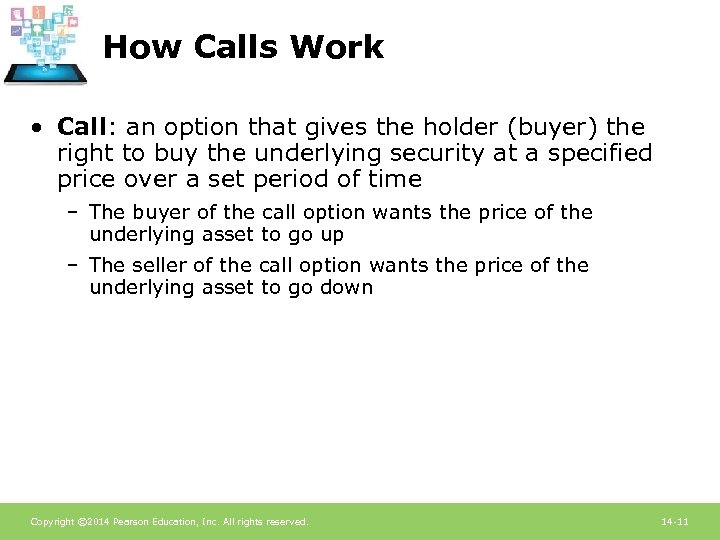 How Calls Work

• Call: an option that gives the holder (buyer) the right to buy the underlying security at a specified price over a set period of time

– The buyer of the call option wants the price of the underlying asset to go up

– The seller of the call option wants the price of the underlying asset to go down

Copyright ©2014 Pearson Education, Inc. All rights reserved.

14-11